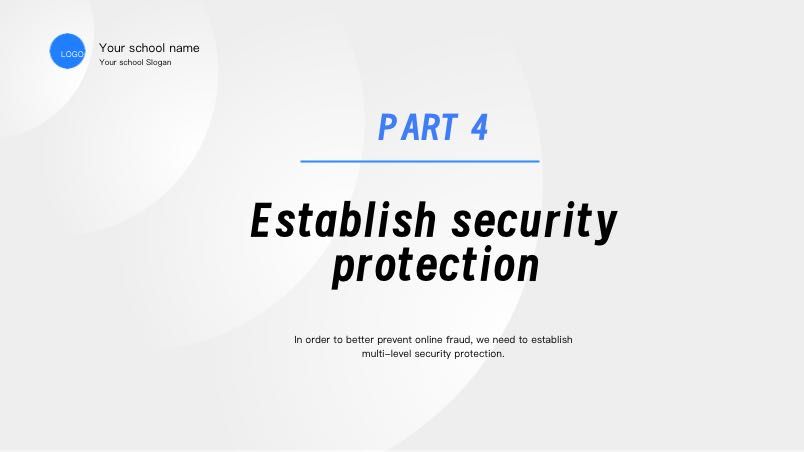 LOGO

Your school name
Your school Slogan

PART 4

Establish security protection

In order to better prevent online fraud, we need to establish multi-level security protection.